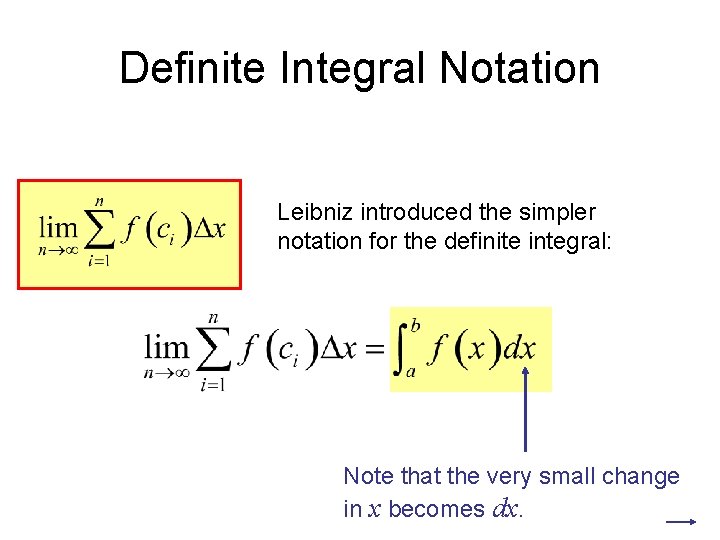 Definite Integral Notation

$\lim_{n\to\infty}\sum_{i=1}^{n} f(c_i)\Delta x$

Leibniz introduced the simpler notation for the definite integral:

$\lim_{n\to\infty}\sum_{i=1}^{n} f(c_i)\Delta x = \int_a^b f(x)dx$

Note that the very small change in $x$ becomes $dx$.